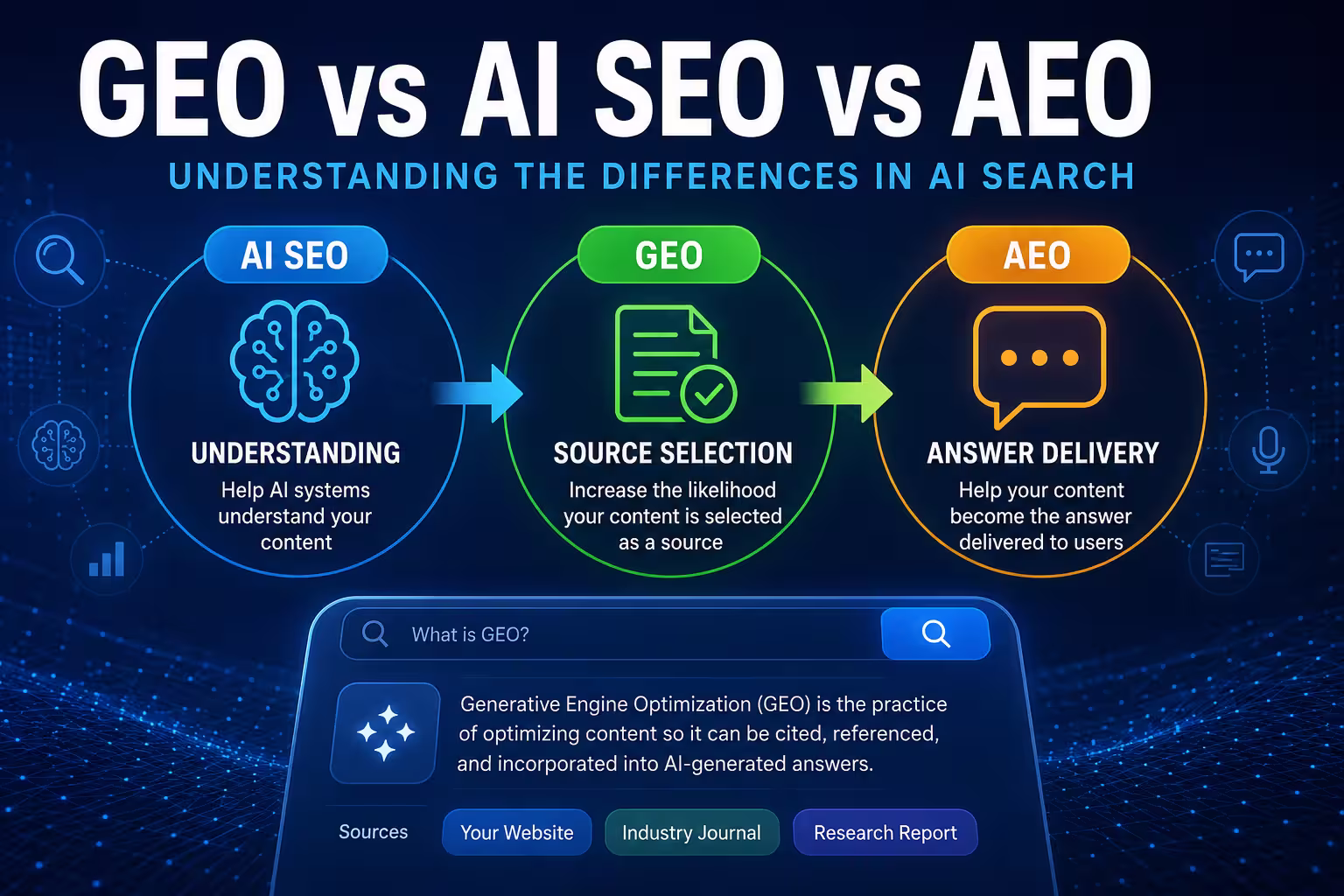 GEO vs AI SEO vs AEO

UNDERSTANDING THE DIFFERENCES IN AI SEARCH

AI SEO
UNDERSTANDING
Help AI systems understand your content

GEO
SOURCE SELECTION
Increase the likelihood your content is selected as a source

AEO
ANSWER DELIVERY
Help your content become the answer delivered to users

What is GEO?

Generative Engine Optimization (GEO) is the practice of optimizing content so it can be cited, referenced, and incorporated into AI-generated answers.

Sources
Your Website
Industry Journal
Research Report